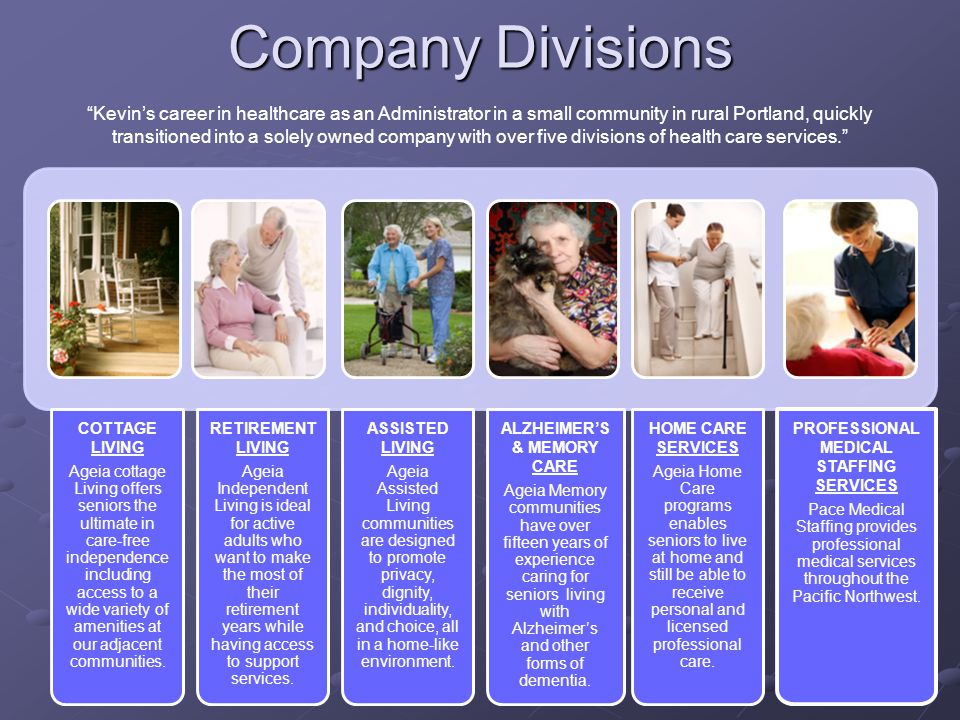 Company Divisions

"Kevin's career in healthcare as an Administrator in a small community in rural Portland, quickly transitioned into a solely owned company with over five divisions of health care services."

COTTAGE LIVING
Ageia cottage Living offers seniors the ultimate in care-free independence including access to a wide variety of amenities at our adjacent communities.

RETIREMENT LIVING
Ageia Independent Living is ideal for active adults who want to make the most of their retirement years while having access to support services.

ASSISTED LIVING
Ageia Assisted Living communities are designed to promote privacy, dignity, individuality, and choice, all in a home-like environment.

ALZHEIMER'S & MEMORY CARE
Ageia Memory communities have over fifteen years of experience caring for seniors living with Alzheimer's and other forms of dementia.

HOME CARE SERVICES
Ageia Home Care programs enables seniors to live at home and still be able to receive personal and licensed professional care.

PROFESSIONAL MEDICAL STAFFING SERVICES
Pace Medical Staffing provides professional medical services throughout the Pacific Northwest.